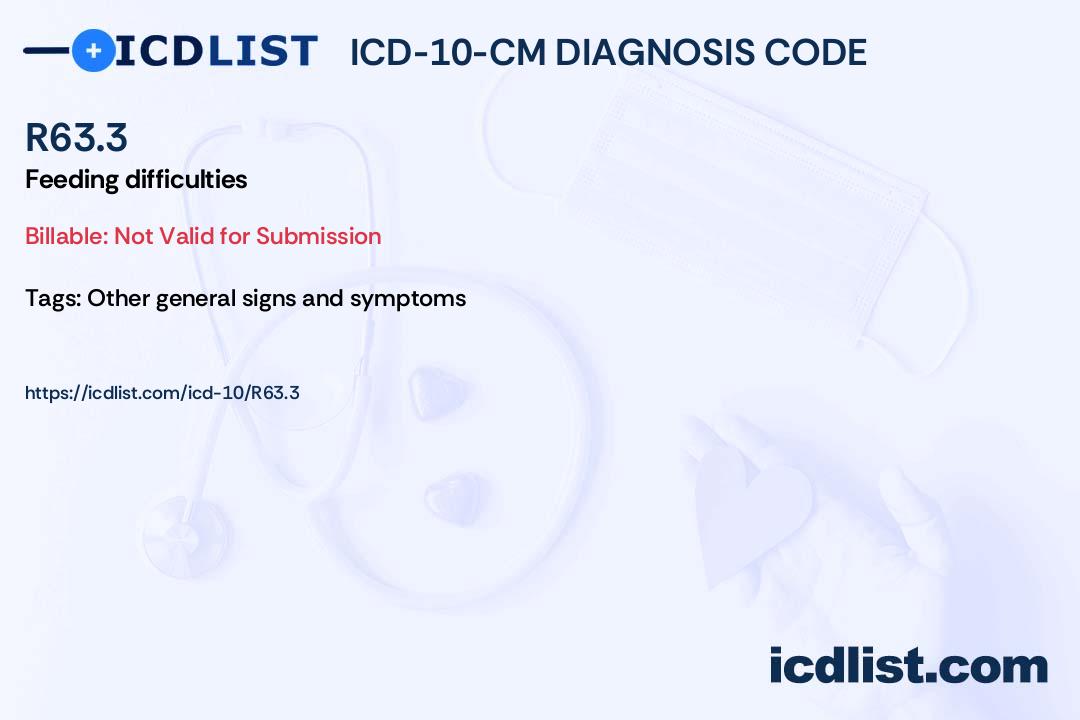 ICDLIST ICD-10-CM DIAGNOSIS CODE

R63.3
Feeding difficulties

Billable: Not Valid for Submission

Tags: Other general signs and symptoms

https://icdlist.com/icd-10/R63.3

icdlist.com